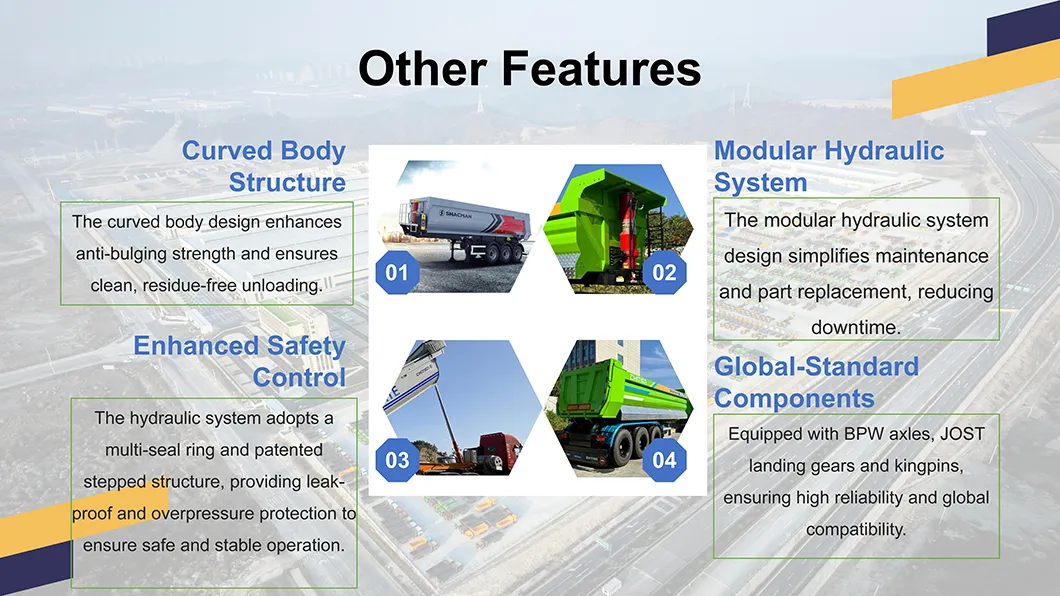 Other Features

Curved Body Structure

The curved body design enhances anti-bulging strength and ensures clean, residue-free unloading.

Enhanced Safety Control

The hydraulic system adopts a multi-seal ring and patented stepped structure, providing leak-proof and overpressure protection to ensure safe and stable operation.

SHACMAN

01

02

03

04

Modular Hydraulic System

The modular hydraulic system design simplifies maintenance and part replacement, reducing downtime.

Global-Standard Components

Equipped with BPW axles, JOST landing gears and kingpins, ensuring high reliability and global compatibility.